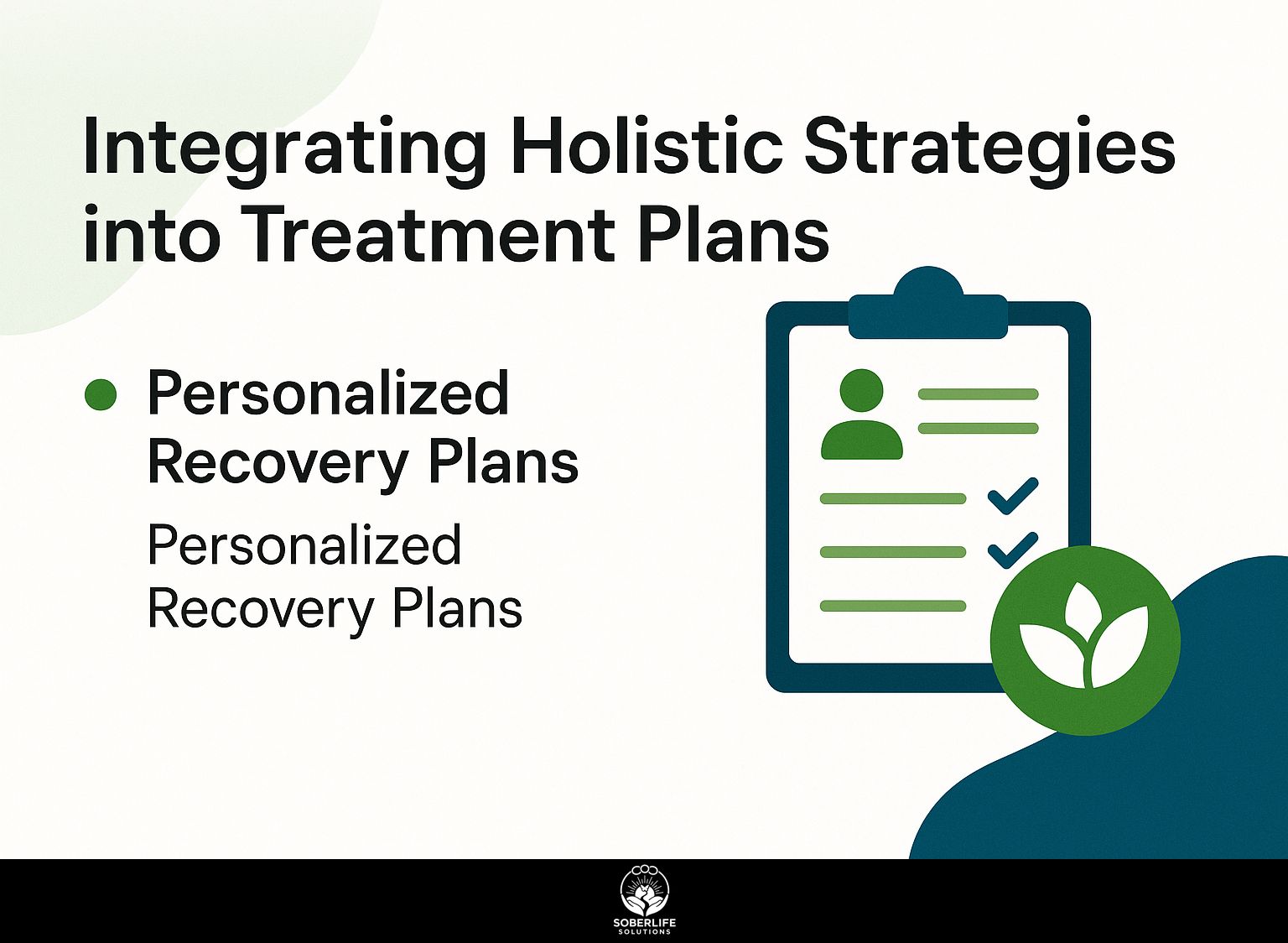 Integrating Holistic Strategies into Treatment Plans

Personalized Recovery Plans

Personalized Recovery Plans

SOBERLIFE
SOLUTIONS